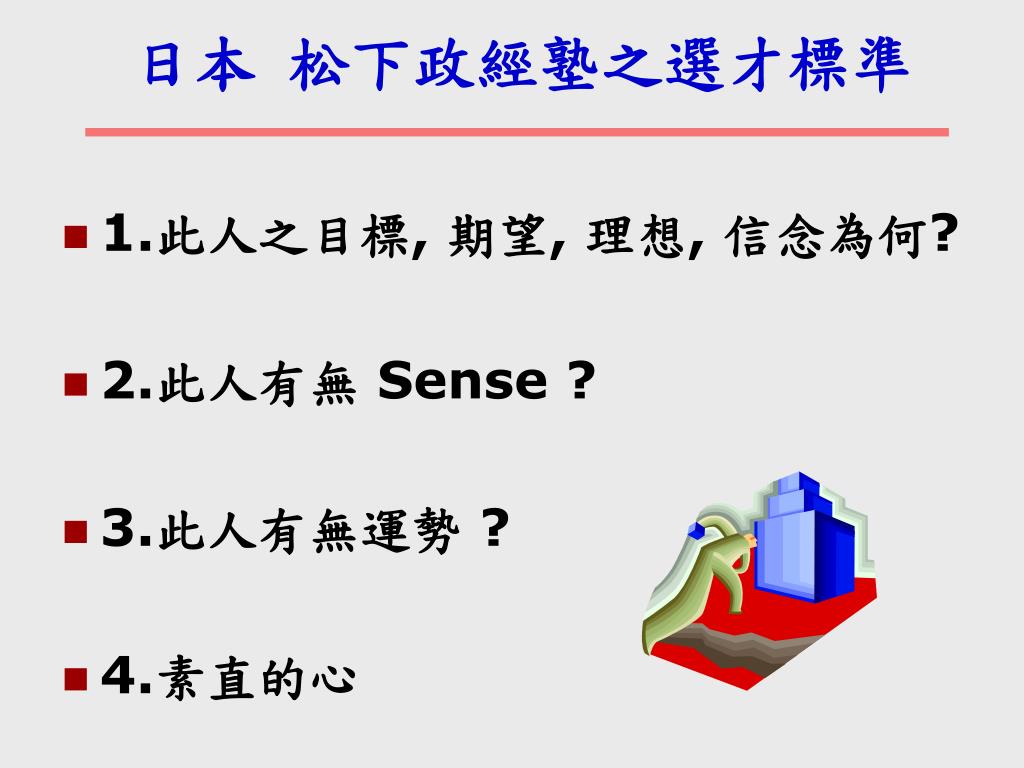 日本 松下政經塾之選才標準

1.此人之目標, 期望, 理想, 信念為何?

2.此人有無 Sense ?

3.此人有無運勢 ?

4.素直的心